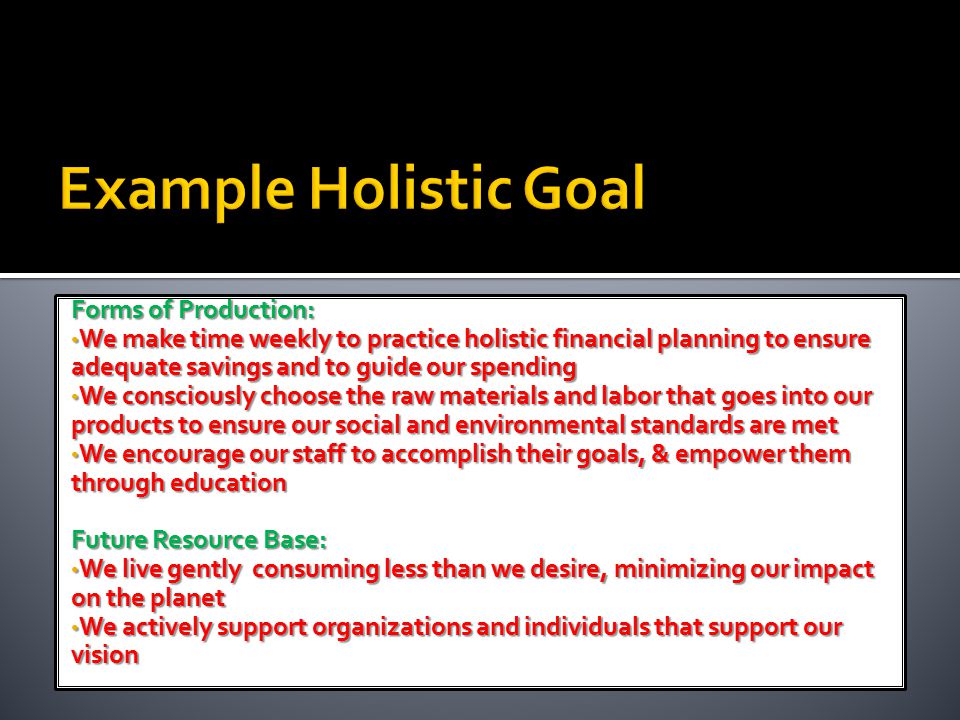 Example Holistic Goal

Forms of Production:
•We make time weekly to practice holistic financial planning to ensure adequate savings and to guide our spending
•We consciously choose the raw materials and labor that goes into our products to ensure our social and environmental standards are met
•We encourage our staff to accomplish their goals, & empower them through education

Future Resource Base:
•We live gently consuming less than we desire, minimizing our impact on the planet
•We actively support organizations and individuals that support our vision